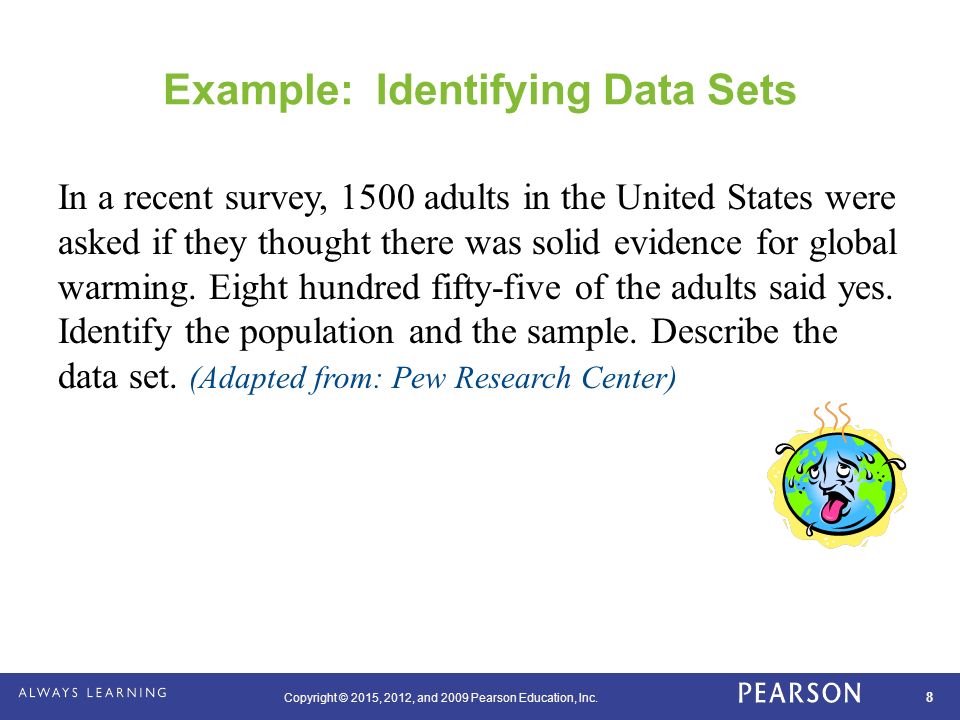 Example: Identifying Data Sets

In a recent survey, 1500 adults in the United States were asked if they thought there was solid evidence for global warming. Eight hundred fifty-five of the adults said yes. Identify the population and the sample. Describe the data set. (Adapted from: Pew Research Center)

ALWAYS LEARNING

Copyright © 2015, 2012, and 2009 Pearson Education, Inc.

PEARSON

8